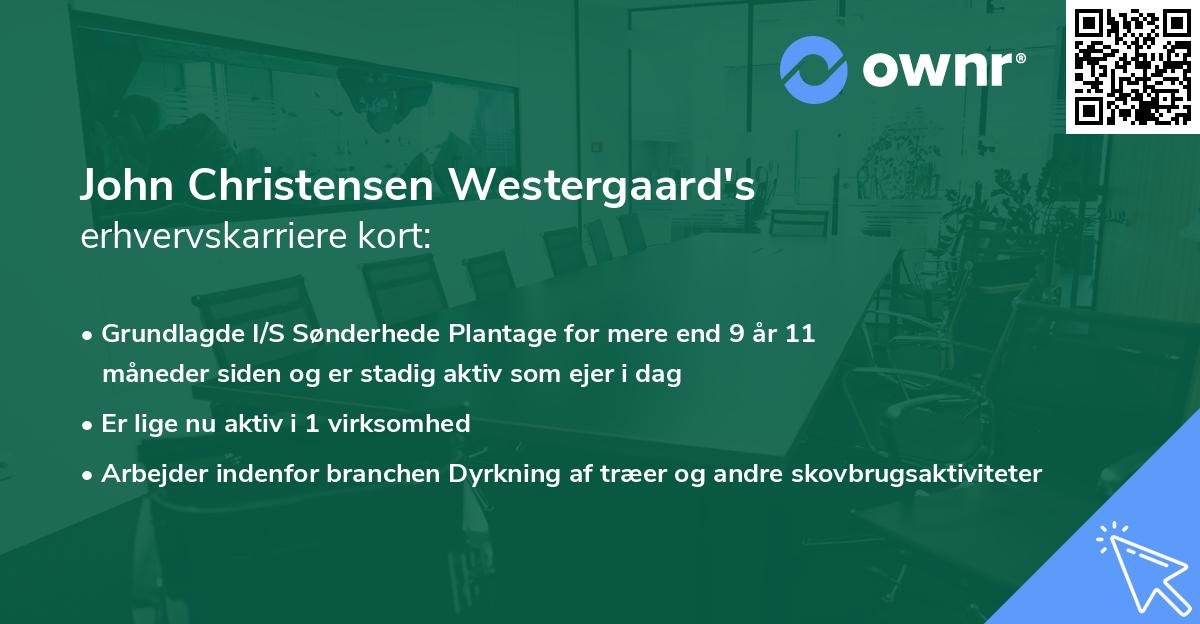 ownr®

John Christensen Westergaard's
erhvervskarriere kort:

• Grundlagde I/S Sønderhede Plantage for mere end 9 år 11 måneder siden og er stadig aktiv som ejer i dag
• Er lige nu aktiv i 1 virksomhed
• Arbejder indenfor branchen Dyrkning af træer og andre skovbrugsaktiviteter